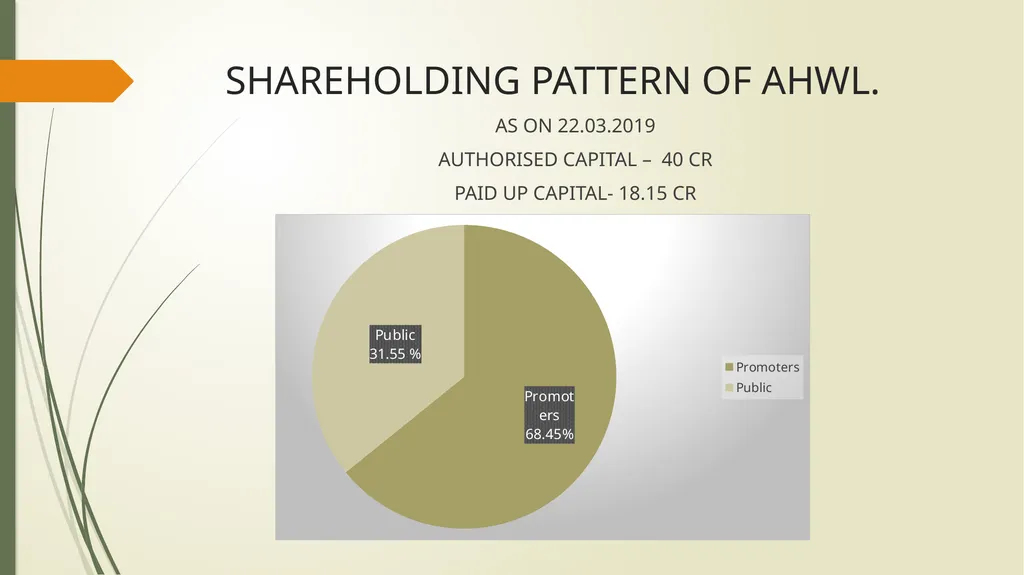 SHAREHOLDING PATTERN OF AHWL.

AS ON 22.03.2019

AUTHORISED CAPITAL – 40 CR

PAID UP CAPITAL- 18.15 CR

Public
31.55 %

Promoters
68.45%

Promoters
Public